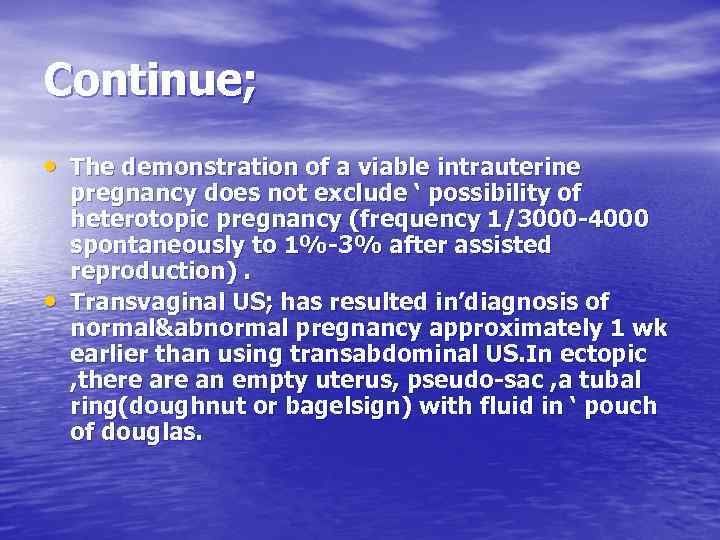 Continue;

• The demonstration of a viable intrauterine pregnancy does not exclude ‘ possibility of heterotopic pregnancy (frequency 1/3000-4000 spontaneously to 1%-3% after assisted reproduction) .

• Transvaginal US; has resulted in’diagnosis of normal&abnormal pregnancy approximately 1 wk earlier than using transabdominal US.In ectopic ,there are an empty uterus, pseudo-sac ,a tubal ring(doughnut or bagelsign) with fluid in ‘ pouch of douglas.